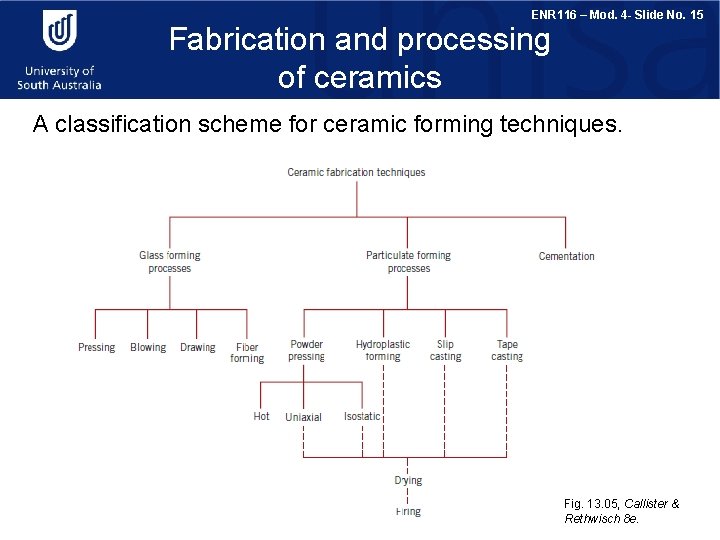 University of South Australia

ENR116 – Mod. 4- Slide No. 15

Fabrication and processing of ceramics

A classification scheme for ceramic forming techniques.

Ceramic fabrication techniques

Glass forming processes

Particulate forming processes

Cementation

Pressing

Blowing

Drawing

Fiber forming

Powder pressing

Hydroplastic forming

Slip casting

Tape casting

Hot

Uniaxial

Isostatic

Drying

Firing

Fig. 13.05, Callister & Rethwisch 8e.